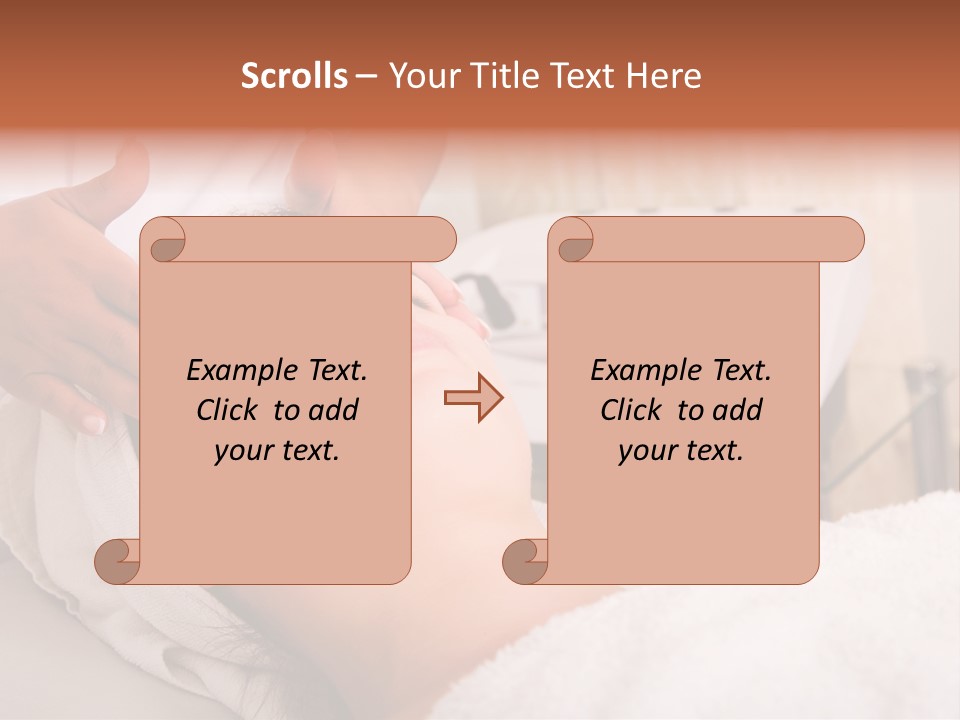 Scrolls – Your Title Text Here

Example Text. Click to add your text.

Example Text. Click to add your text.